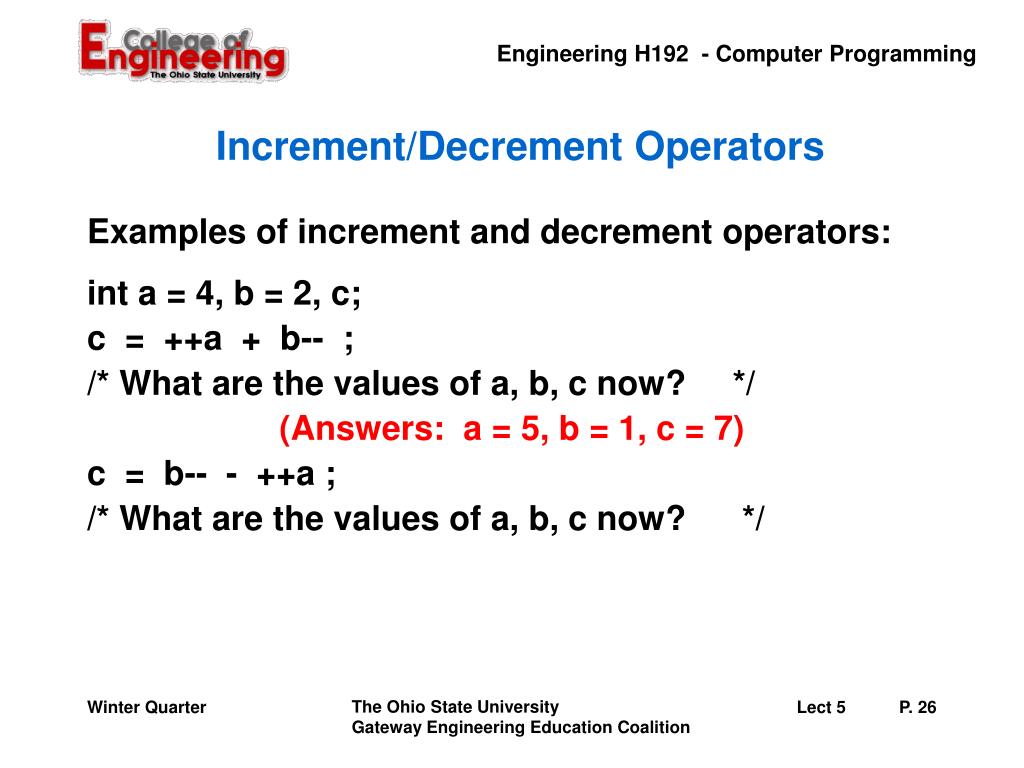 College of Engineering
The Ohio State University

Engineering H192 - Computer Programming

Increment/Decrement Operators

Examples of increment and decrement operators:

int a = 4, b = 2, c;
c = ++a + b-- ;
/* What are the values of a, b, c now? */
(Answers: a = 5, b = 1, c = 7)
c = b-- - ++a ;
/* What are the values of a, b, c now? */

Winter Quarter

The Ohio State University
Gateway Engineering Education Coalition

Lect 5

P. 26